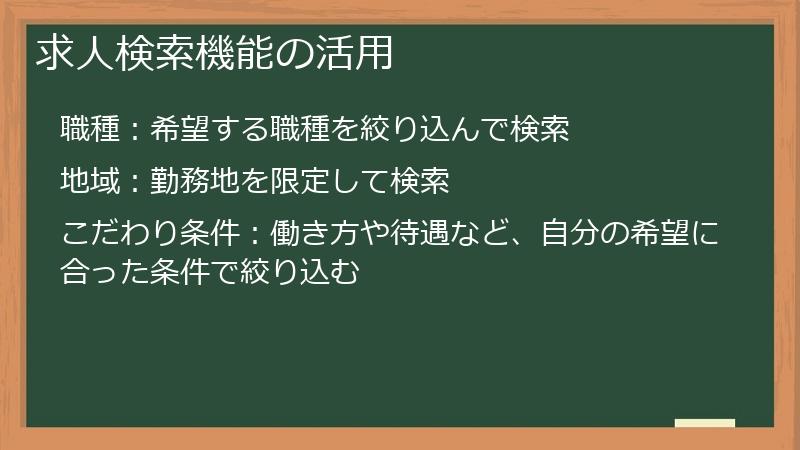 求人検索機能の活用

職種：希望する職種を絞り込んで検索

地域：勤務地を限定して検索

こだわり条件：働き方や待遇など、自分の希望に合った条件で絞り込む